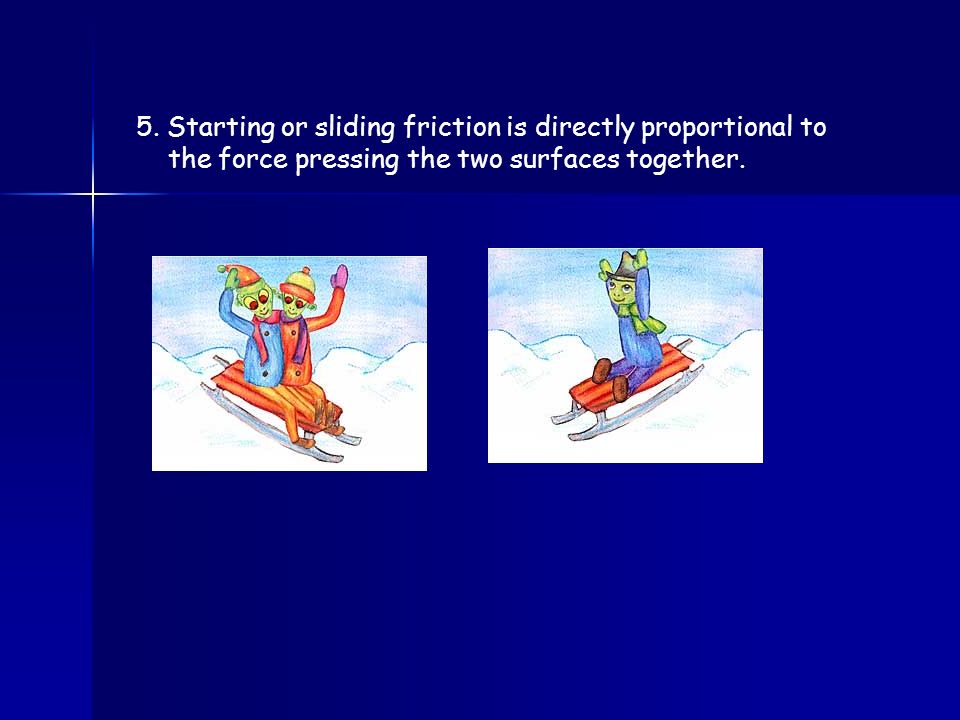 5. Starting or sliding friction is directly proportional to the force pressing the two surfaces together.